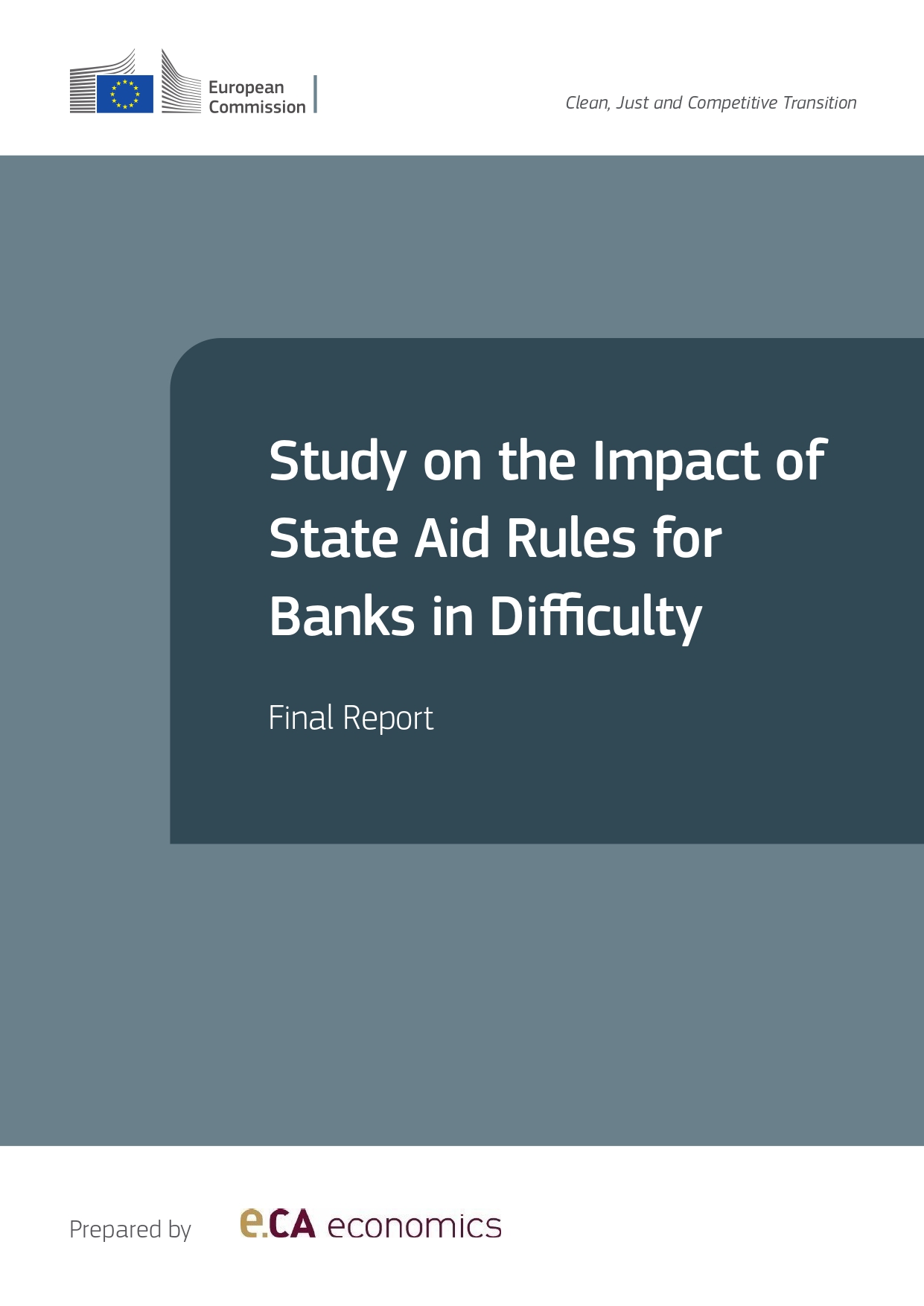 European Commission

Clean, Just and Competitive Transition

Study on the Impact of State Aid Rules for Banks in Difficulty

Final Report

Prepared by e.CA economics